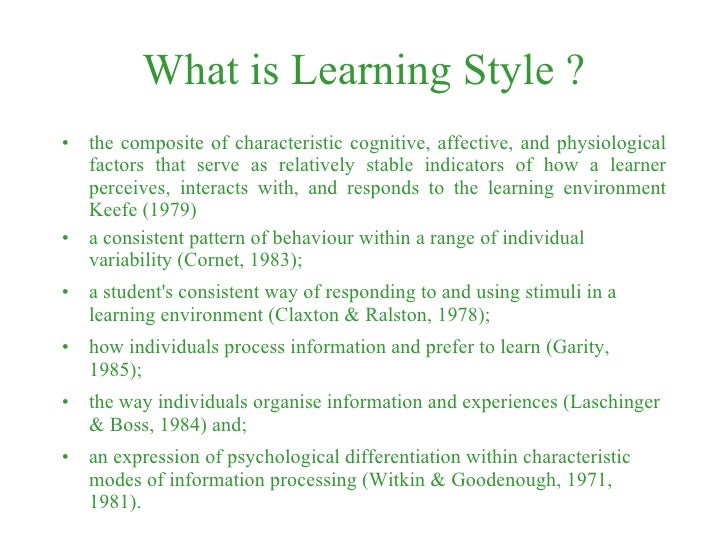 What is Learning Style ?

• the composite of characteristic cognitive, affective, and physiological factors that serve as relatively stable indicators of how a learner perceives, interacts with, and responds to the learning environment Keefe (1979)

• a consistent pattern of behaviour within a range of individual variability (Cornet, 1983);

• a student's consistent way of responding to and using stimuli in a learning environment (Claxton & Ralston, 1978);

• how individuals process information and prefer to learn (Garity, 1985);

• the way individuals organise information and experiences (Laschinger & Boss, 1984) and;

• an expression of psychological differentiation within characteristic modes of information processing (Witkin & Goodenough, 1971, 1981).